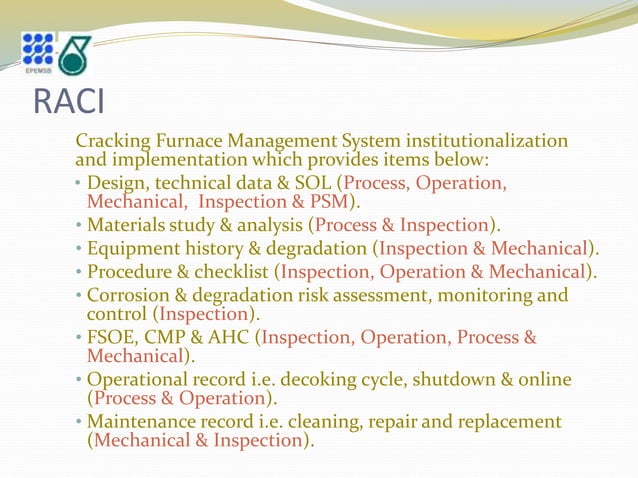 EPEMSB

RACI

Cracking Furnace Management System institutionalization and implementation which provides items below:

• Design, technical data & SOL (Process, Operation, Mechanical, Inspection & PSM).
• Materials study & analysis (Process & Inspection).
• Equipment history & degradation (Inspection & Mechanical).
• Procedure & checklist (Inspection, Operation & Mechanical).
• Corrosion & degradation risk assessment, monitoring and control (Inspection).
• FSOE, CMP & AHC (Inspection, Operation, Process & Mechanical).
• Operational record i.e. decoking cycle, shutdown & online (Process & Operation).
• Maintenance record i.e. cleaning, repair and replacement (Mechanical & Inspection).